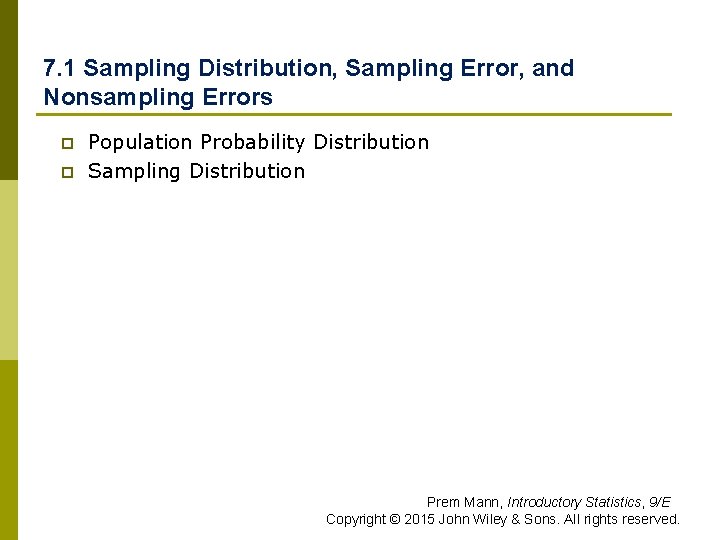 7.1 Sampling Distribution, Sampling Error, and Nonsampling Errors

Population Probability Distribution
Sampling Distribution

Prem Mann, Introductory Statistics, 9/E
Copyright © 2015 John Wiley & Sons. All rights reserved.